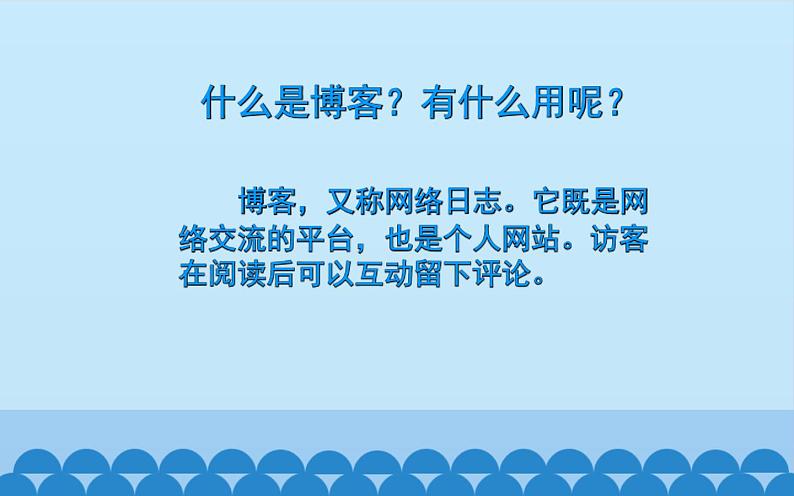 什么是博客？有什么用呢？

博客，又称网络日志。它既是网络交流的平台，也是个人网站。访客在阅读后可以互动留下评论。